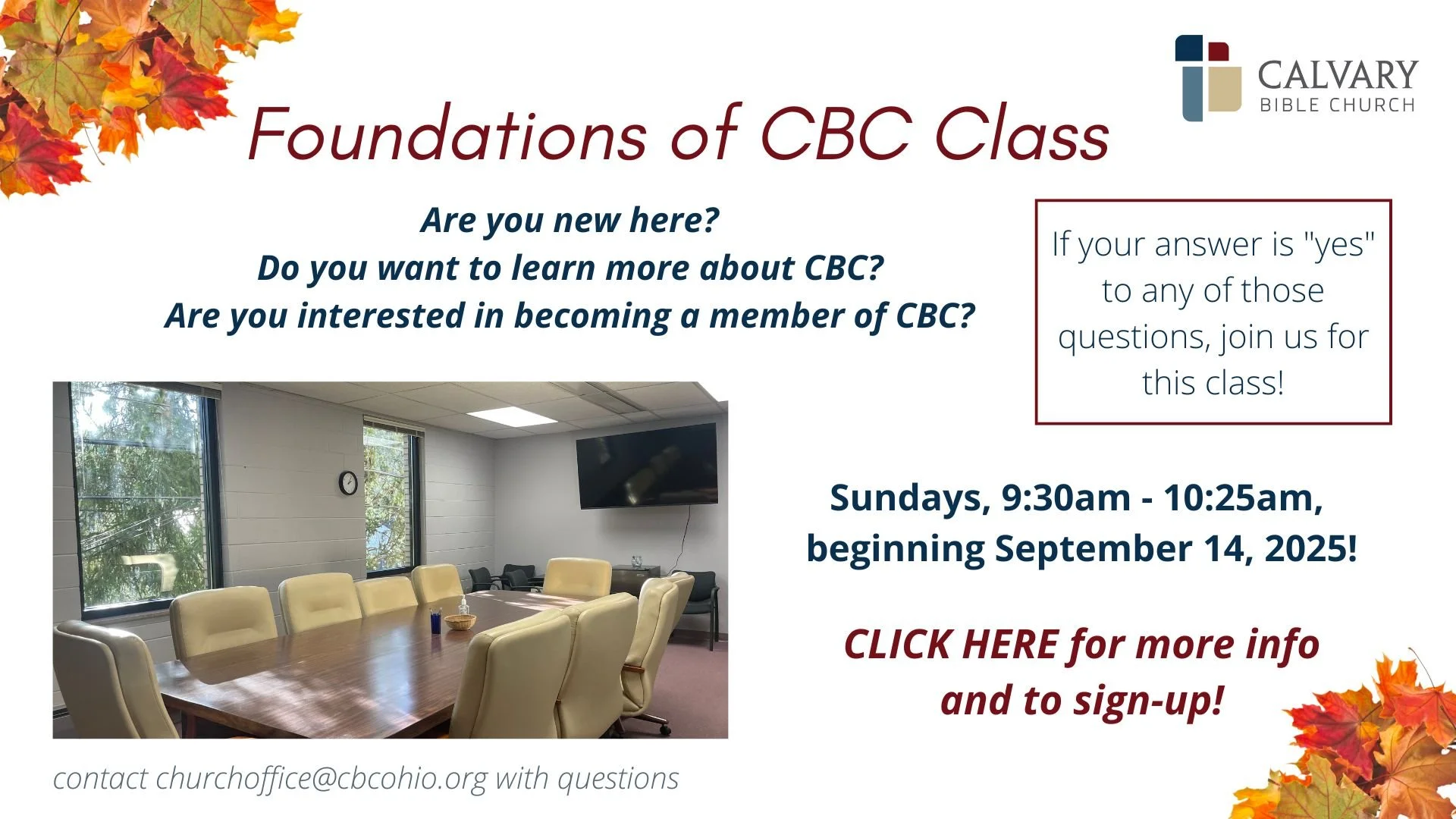 CALVARY
BIBLE CHURCH

Foundations of CBC Class

Are you new here?
Do you want to learn more about CBC?
Are you interested in becoming a member of CBC?

If your answer is "yes" to any of those questions, join us for this class!

Sundays, 9:30am - 10:25am, beginning September 14, 2025!

CLICK HERE for more info and to sign-up!

contact churchoffice@cbcohio.org with questions